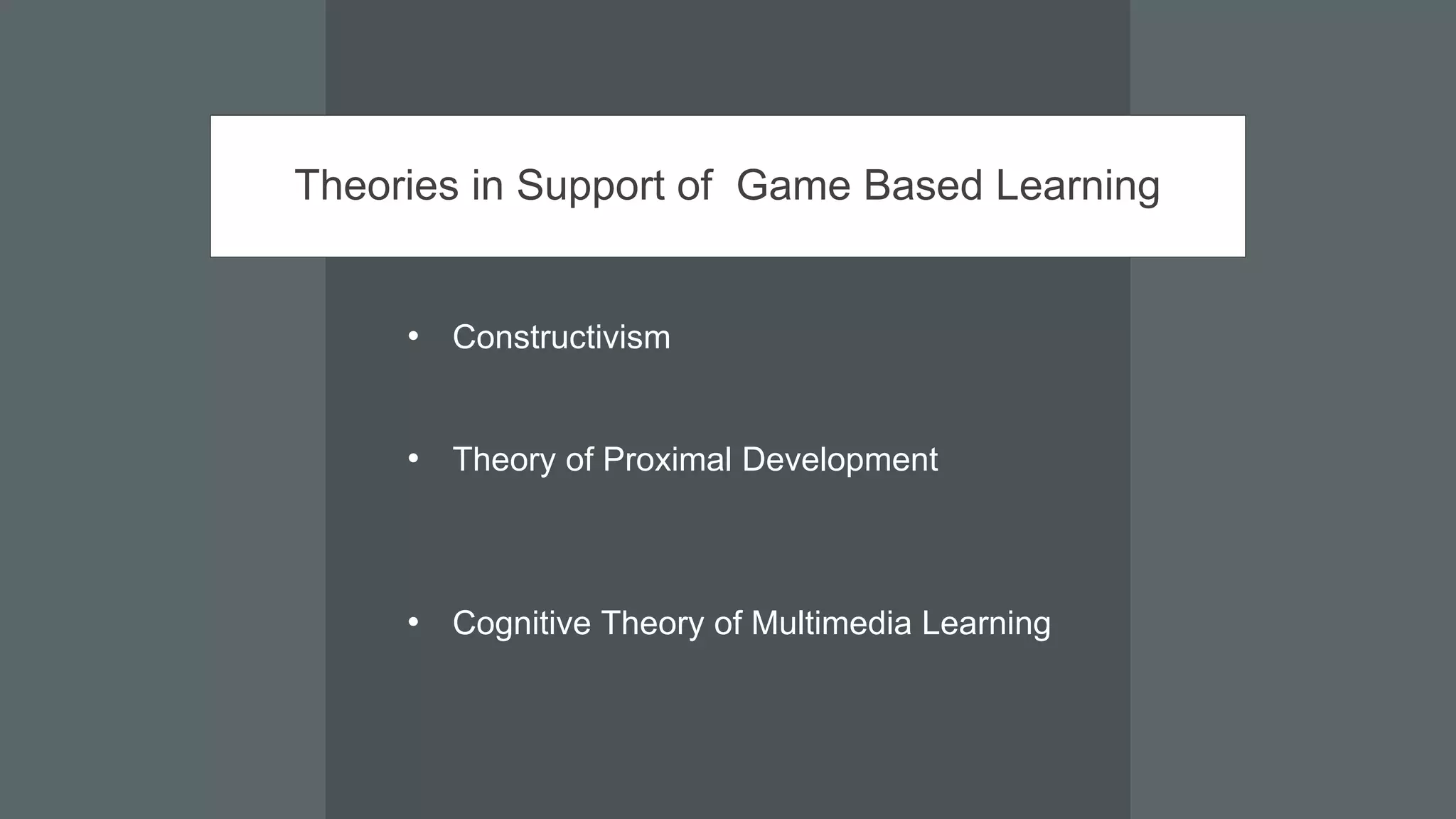 Theories in Support of  Game Based Learning

• Constructivism

• Theory of Proximal Development

• Cognitive Theory of Multimedia Learning